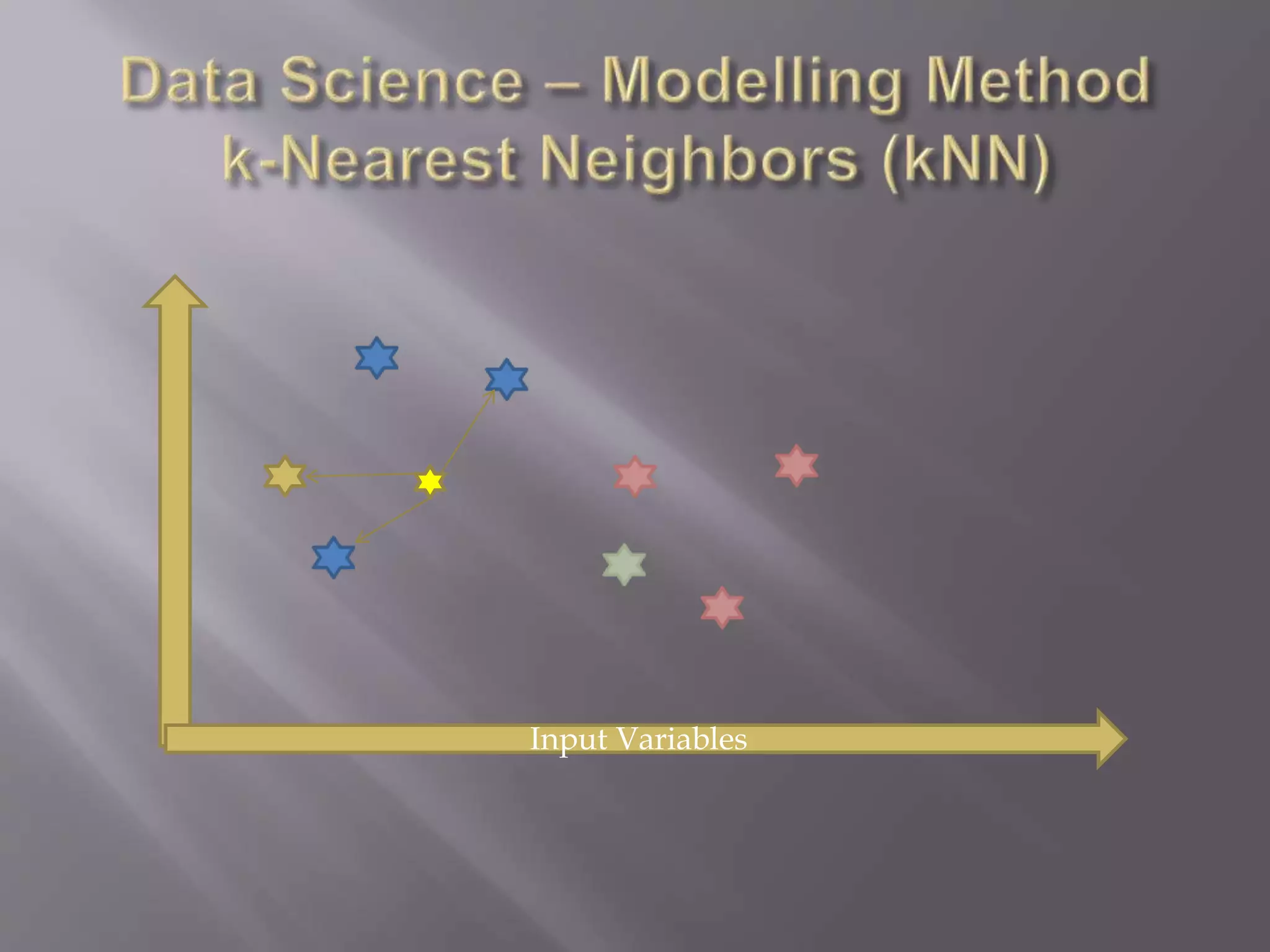 Data Science – Modelling Method
k-Nearest Neighbors (kNN)

Input Variables